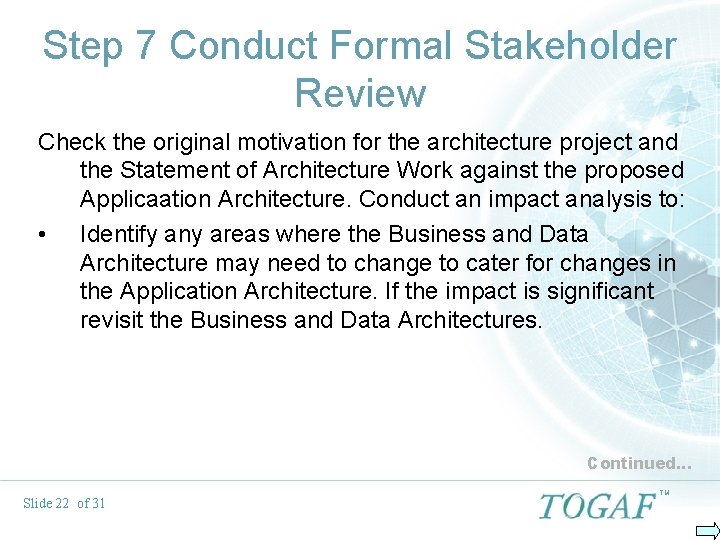 Step 7 Conduct Formal Stakeholder Review

Check the original motivation for the architecture project and the Statement of Architecture Work against the proposed Applicaation Architecture. Conduct an impact analysis to:

• Identify any areas where the Business and Data Architecture may need to change to cater for changes in the Application Architecture. If the impact is significant revisit the Business and Data Architectures.

Continued...

Slide 22 of 31

TOGAF™